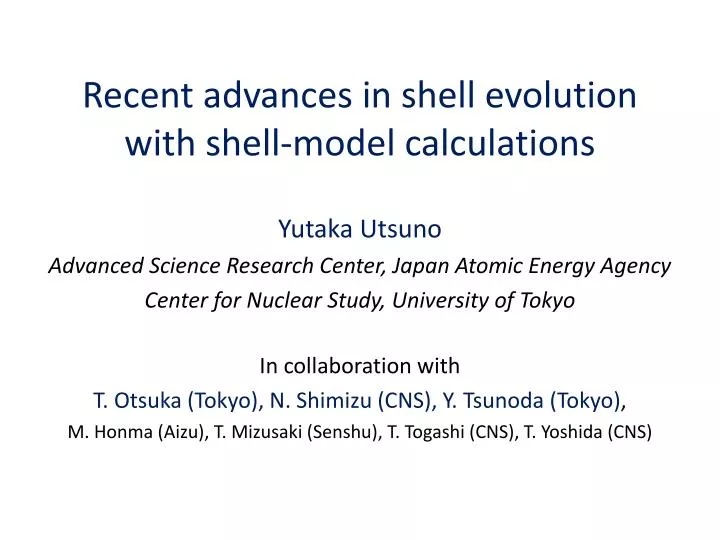 Recent advances in shell evolution with shell-model calculations

Yutaka Utsuno
Advanced Science Research Center, Japan Atomic Energy Agency
Center for Nuclear Study, University of Tokyo

In collaboration with
T. Otsuka (Tokyo), N. Shimizu (CNS), Y. Tsunoda (Tokyo),
M. Honma (Aizu), T. Mizusaki (Senshu), T. Togashi (CNS), T. Yoshida (CNS)